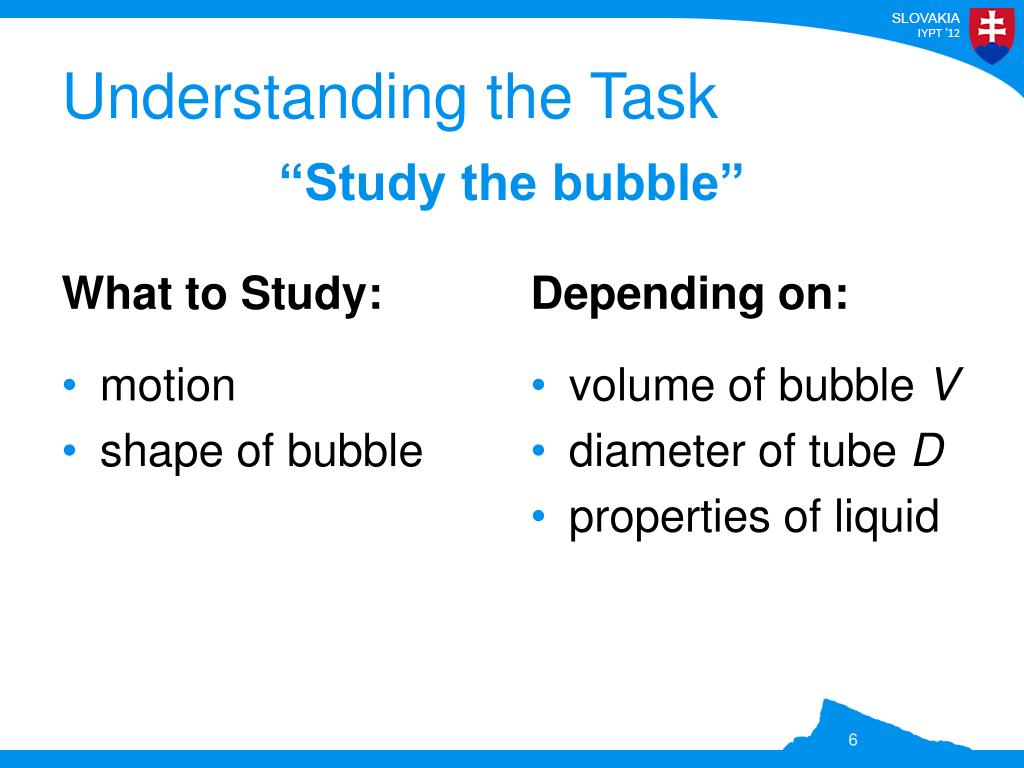 SLOVAKIA
IYPT '12

Understanding the Task

“Study the bubble”

What to Study:

• motion
• shape of bubble

Depending on:

• volume of bubble $V$
• diameter of tube $D$
• properties of liquid

6